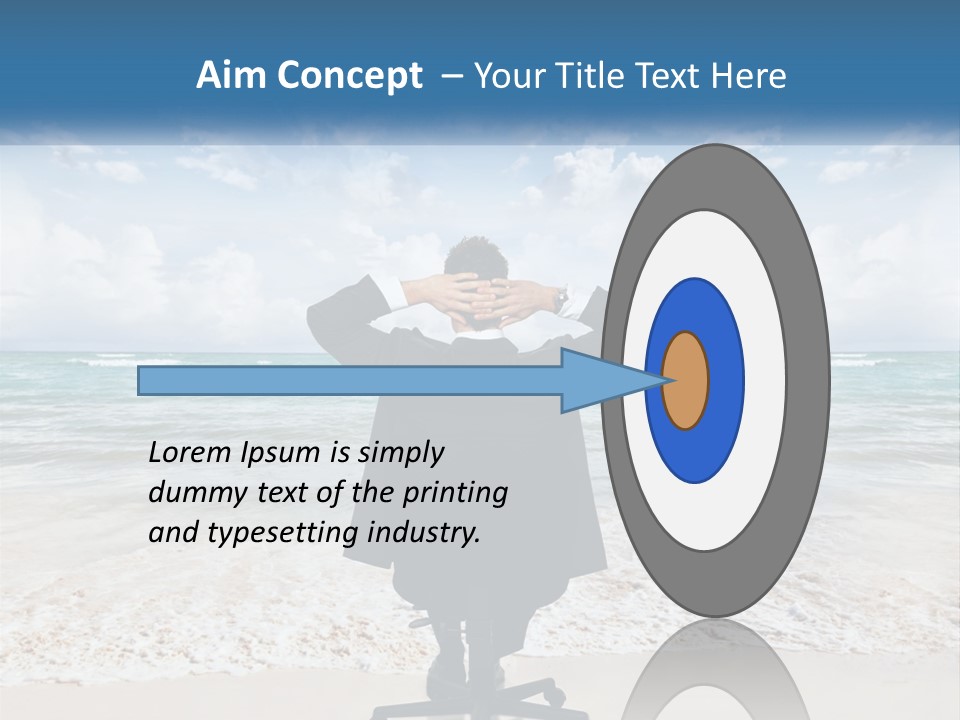 Aim Concept – Your Title Text Here

Lorem Ipsum is simply dummy text of the printing and typesetting industry.